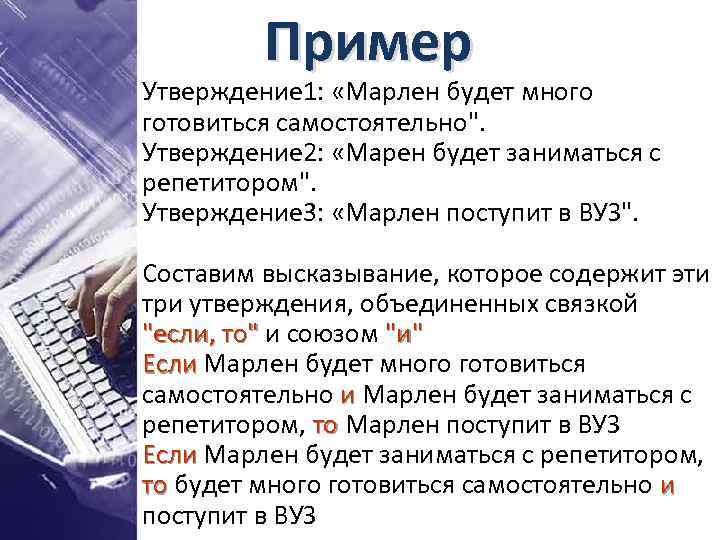 Пример

Утверждение1: «Марлен будет много готовиться самостоятельно".
Утверждение2: «Марен будет заниматься с репетитором".
Утверждение3: «Марлен поступит в ВУЗ".

Составим высказывание, которое содержит эти три утверждения, объединенных связкой "если, то" и союзом "и"
Если Марлен будет много готовиться самостоятельно и Марлен будет заниматься с репетитором, то Марлен поступит в ВУЗ
Если Марлен будет заниматься с репетитором, то будет много готовиться самостоятельно и поступит в ВУЗ